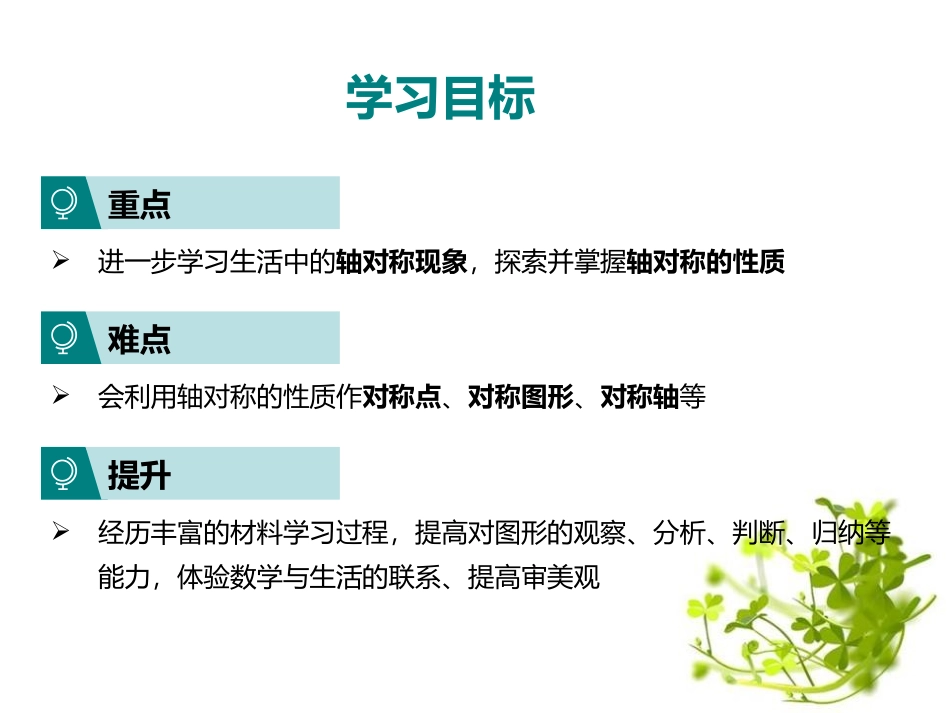 学习目标

重点

➢ 进一步学习生活中的轴对称现象，探索并掌握轴对称的性质

难点

➢ 会利用轴对称的性质作对称点、对称图形、对称轴等

提升

➢ 经历丰富的材料学习过程，提高对图形的观察、分析、判断、归纳等能力，体验数学与生活的联系、提高审美观